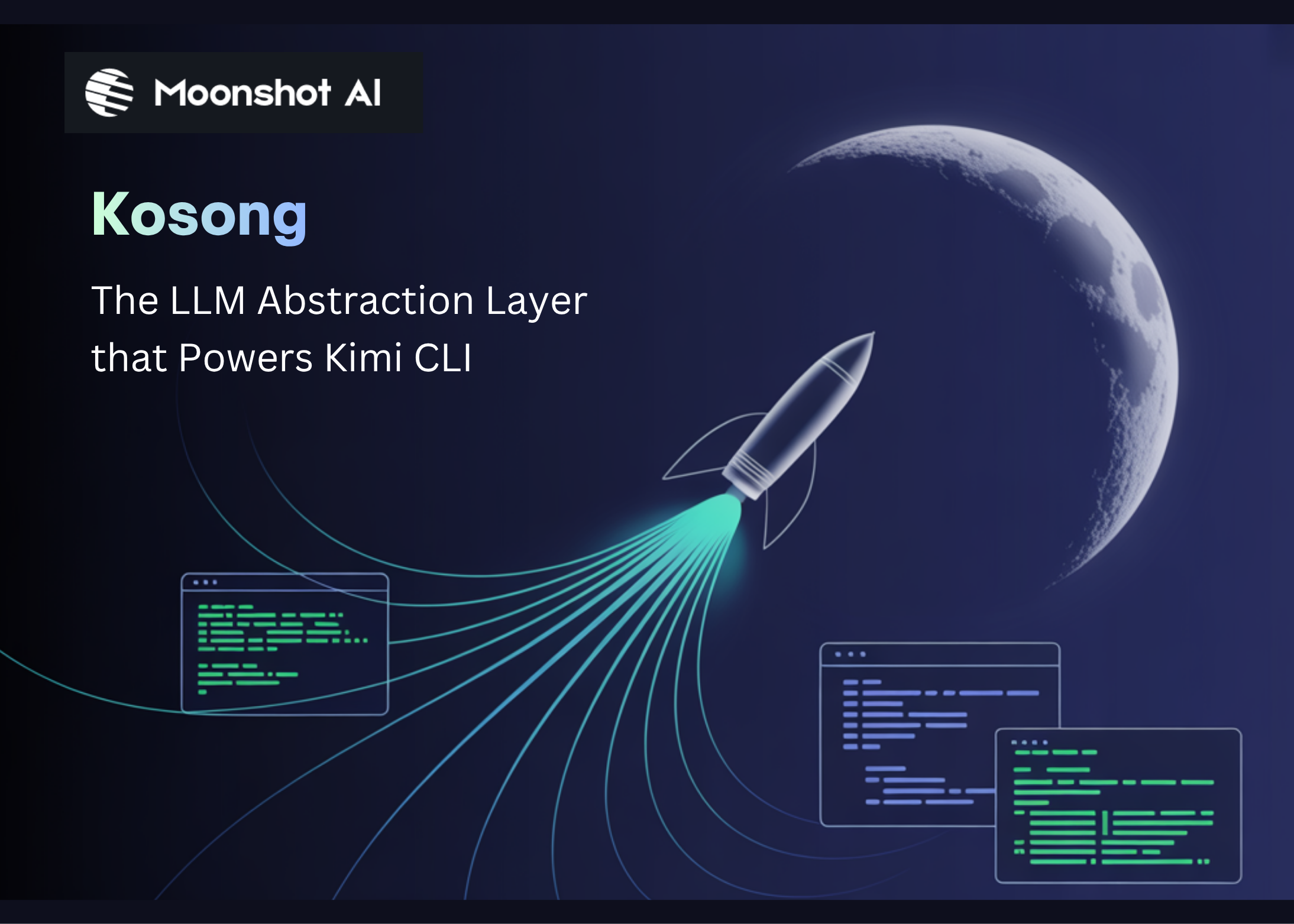 Moonshot AI

Kosong

The LLM Abstraction Layer that Powers Kimi CLI